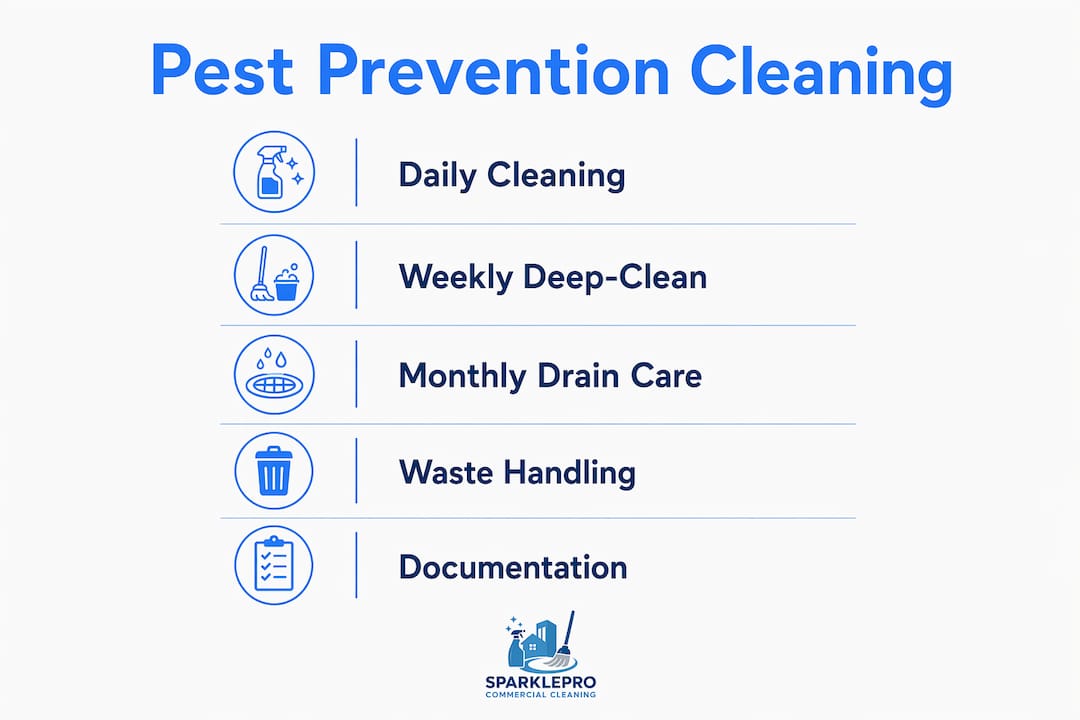 Pest Prevention Cleaning

Daily Cleaning

Weekly Deep-Clean

Monthly Drain Care

Waste Handling

Documentation

SPARKLEPRO
COMMERCIAL CLEANING